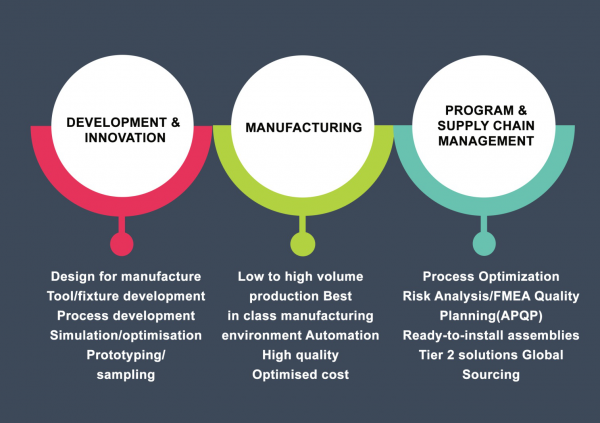 DEVELOPMENT & INNOVATION

MANUFACTURING

PROGRAM & SUPPLY CHAIN MANAGEMENT

Design for manufacture
Tool/fixture development
Process development
Simulation/optimisation
Prototyping/
sampling

Low to high volume
production Best
in class manufacturing
environment Automation
High quality
Optimised cost

Process Optimization
Risk Analysis/FMEA Quality
Planning(APQP)
Ready-to-install assemblies
Tier 2 solutions Global
Sourcing